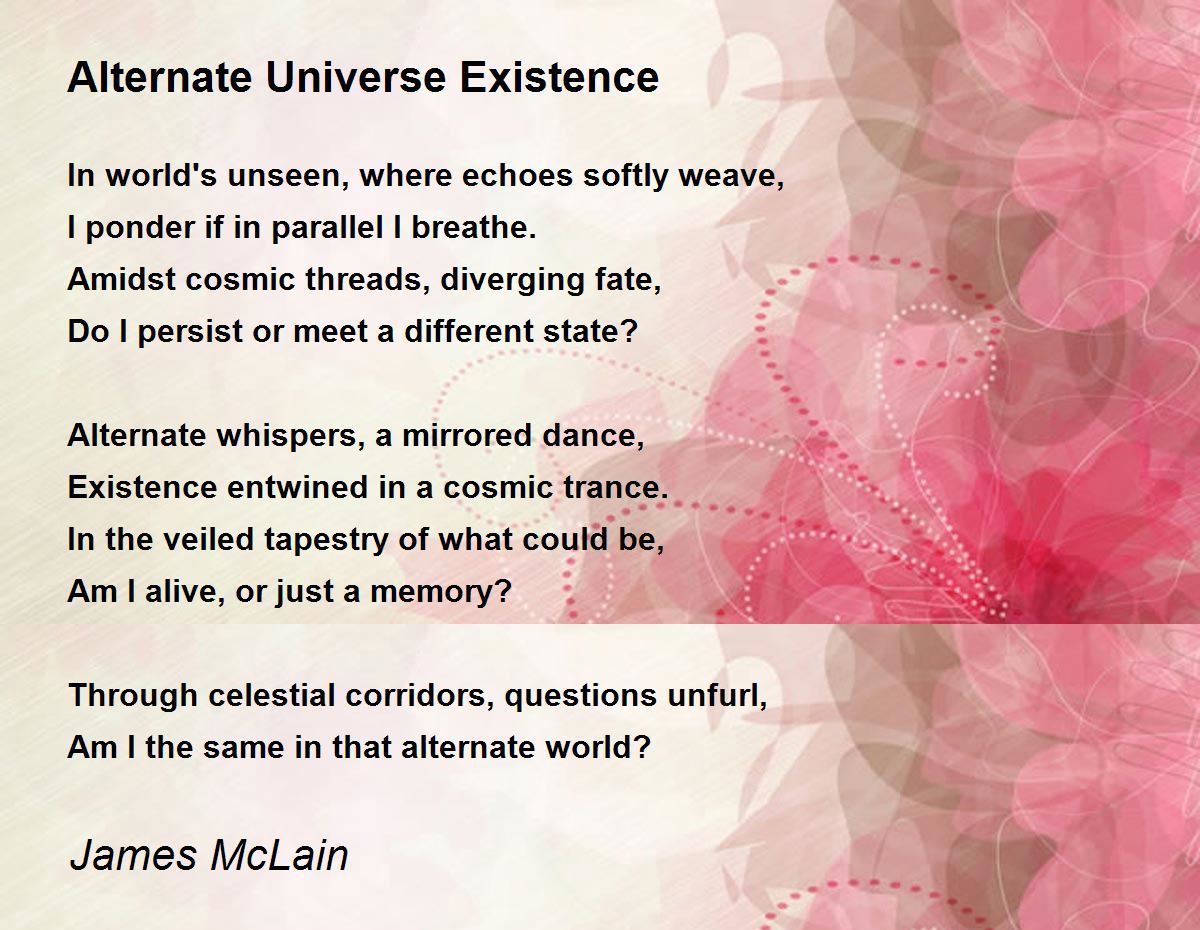 Alternate Universe Existence

In world's unseen, where echoes softly weave,
I ponder if in parallel I breathe.
Amidst cosmic threads, diverging fate,
Do I persist or meet a different state?

Alternate whispers, a mirrored dance,
Existence entwined in a cosmic trance.
In the veiled tapestry of what could be,
Am I alive, or just a memory?

Through celestial corridors, questions unfurl,
Am I the same in that alternate world?

James McLain